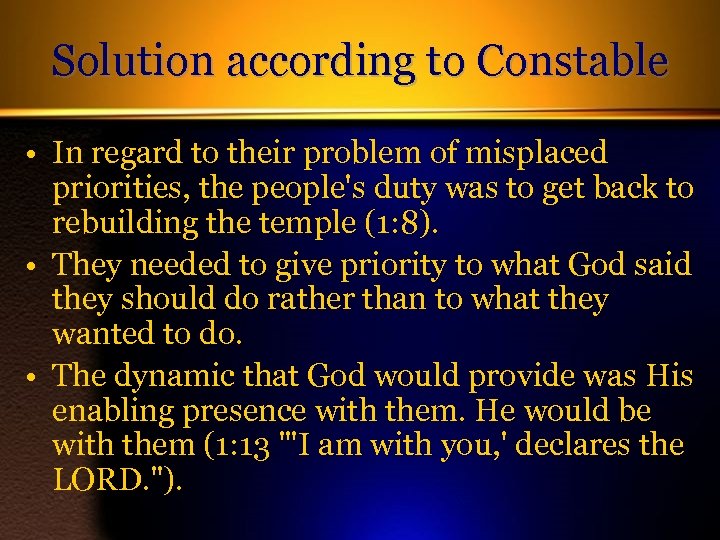 Solution according to Constable

• In regard to their problem of misplaced priorities, the people's duty was to get back to rebuilding the temple (1:8).
• They needed to give priority to what God said they should do rather than to what they wanted to do.
• The dynamic that God would provide was His enabling presence with them. He would be with them (1:13 "'I am with you,' declares the LORD.").